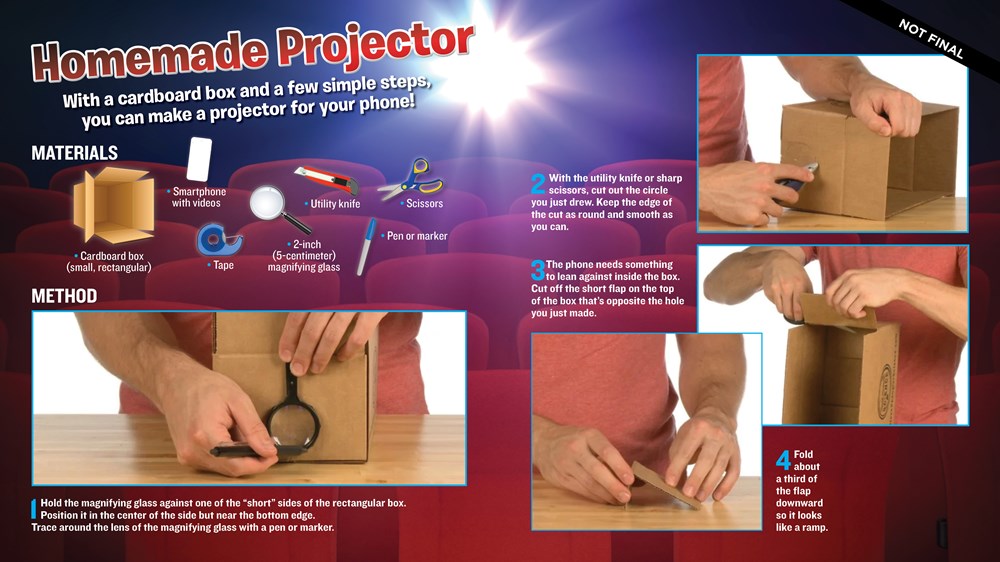 NOT FINAL

Homemade Projector

With a cardboard box and a few simple steps, you can make a projector for your phone!

MATERIALS

• Cardboard box (small, rectangular)

• Smartphone with videos

• Tape

• 2-inch (5-centimeter) magnifying glass

• Utility knife

• Scissors

• Pen or marker

METHOD

1 Hold the magnifying glass against one of the "short" sides of the rectangular box. Position it in the center of the side but near the bottom edge. Trace around the lens of the magnifying glass with a pen or marker.

2 With the utility knife or sharp scissors, cut out the circle you just drew. Keep the edge of the cut as round and smooth as you can.

3 The phone needs something to lean against inside the box. Cut off the short flap on the top of the box that's opposite the hole you just made.

4 Fold about a third of the flap downward so it looks like a ramp.